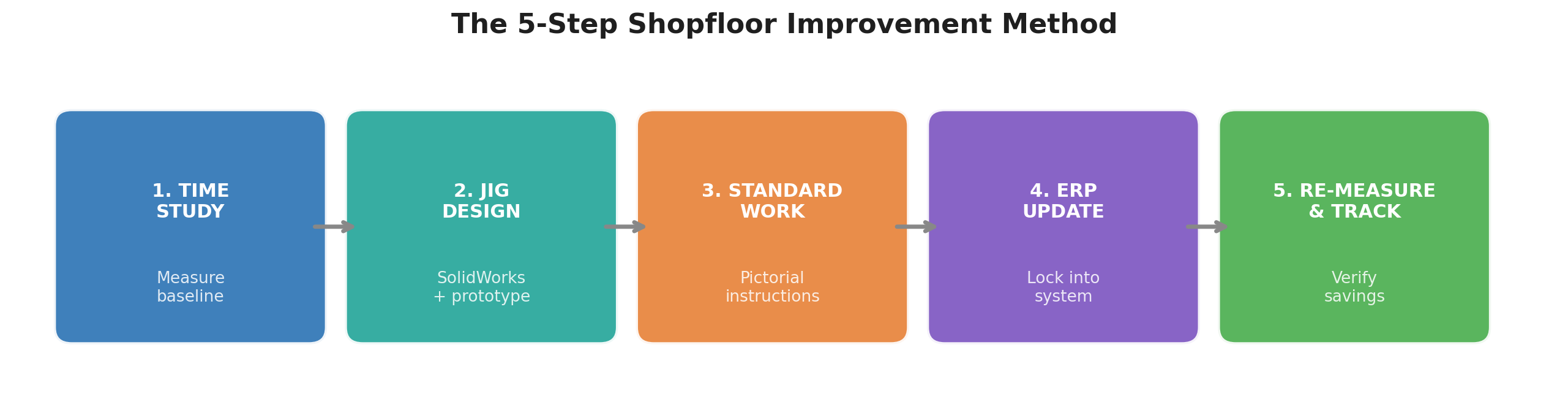 The 5-Step Shopfloor Improvement Method

1. TIME STUDY

Measure baseline

2. JIG DESIGN

SolidWorks + prototype

3. STANDARD WORK

Pictorial instructions

4. ERP UPDATE

Lock into system

5. RE-MEASURE & TRACK

Verify savings